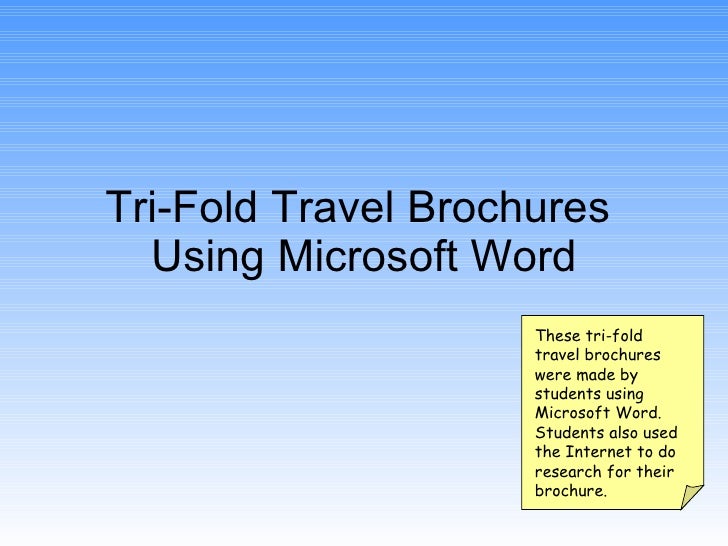 Tri-Fold Travel Brochures Using Microsoft Word

These tri-fold travel brochures were made by students using Microsoft Word. Students also used the Internet to do research for their brochure.